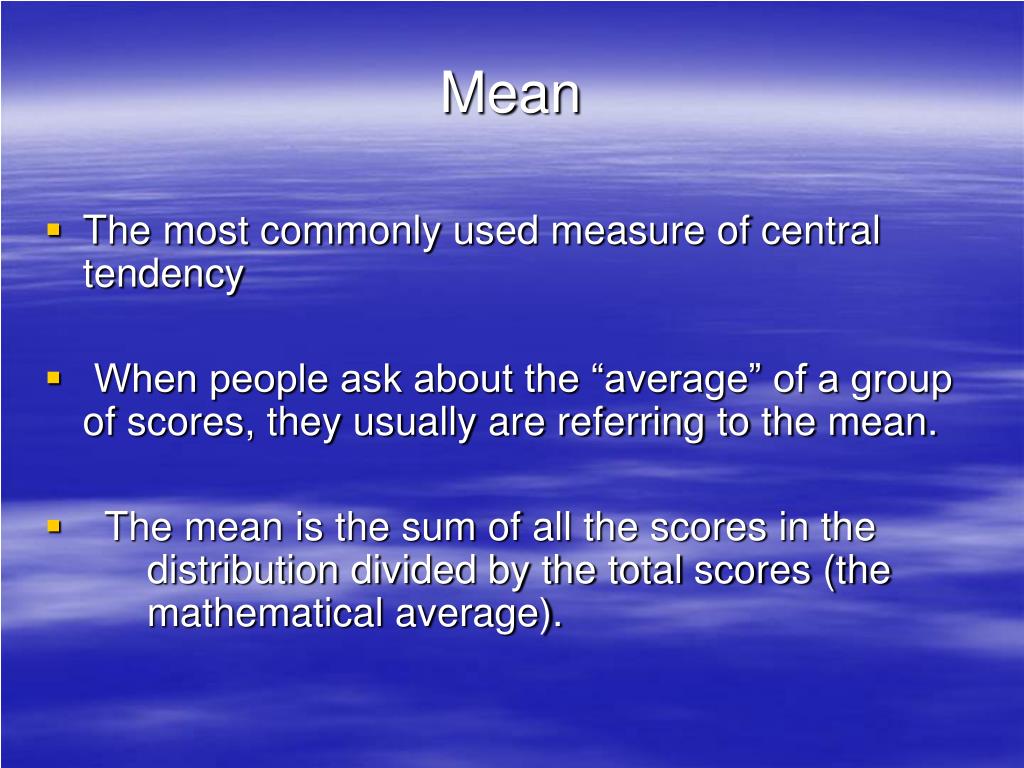 Mean

▪ The most commonly used measure of central tendency

▪ When people ask about the “average” of a group of scores, they usually are referring to the mean.

▪ The mean is the sum of all the scores in the distribution divided by the total scores (the mathematical average).